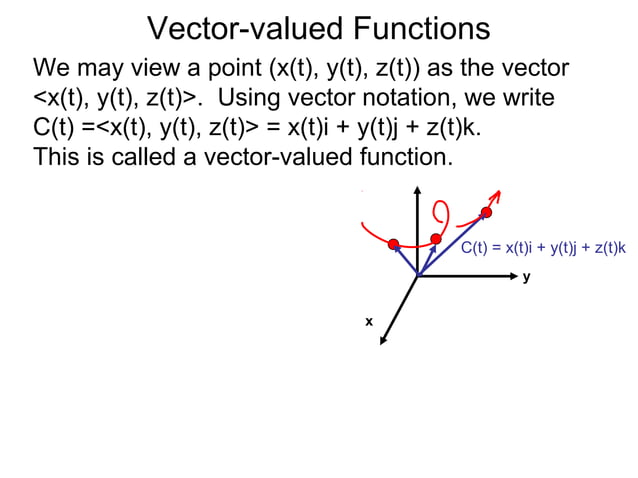 Vector-valued Functions

We may view a point (x(t), y(t), z(t)) as the vector <x(t), y(t), z(t)>. Using vector notation, we write C(t) =<x(t), y(t), z(t)> = x(t)i + y(t)j + z(t)k. This is called a vector-valued function.

C(t) = x(t)i + y(t)j + z(t)k

y

x